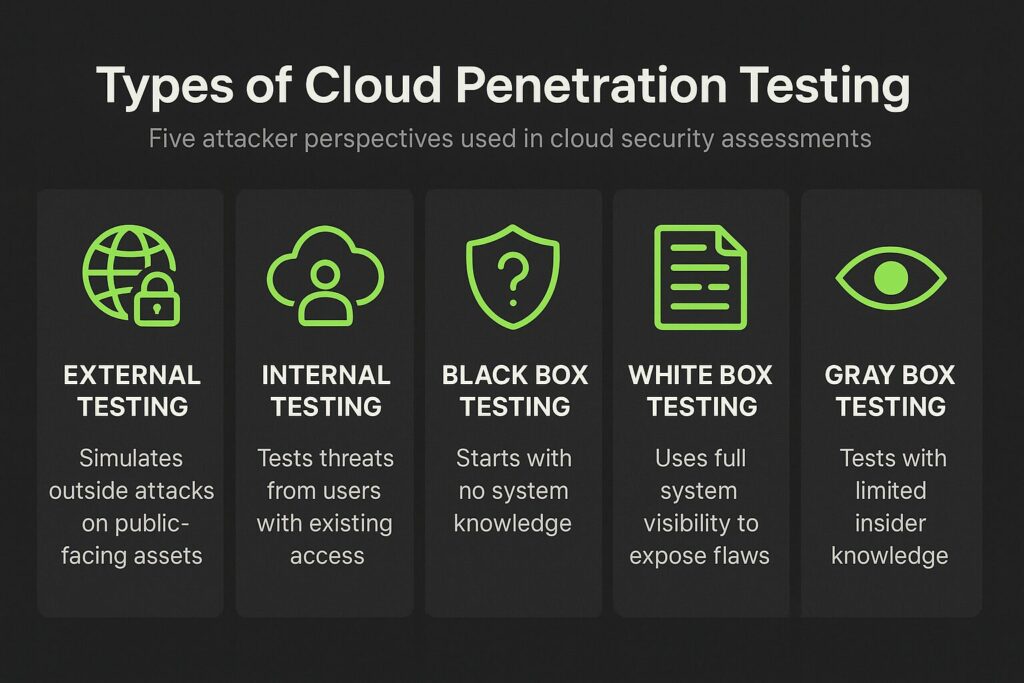 Types of Cloud Penetration Testing

Five attacker perspectives used in cloud security assessments

EXTERNAL TESTING

Simulates outside attacks on public-facing assets

INTERNAL TESTING

Tests threats from users with existing access

BLACK BOX TESTING

Starts with no system knowledge

WHITE BOX TESTING

Uses full system visibility to expose flaws

GRAY BOX TESTING

Tests with limited insider knowledge